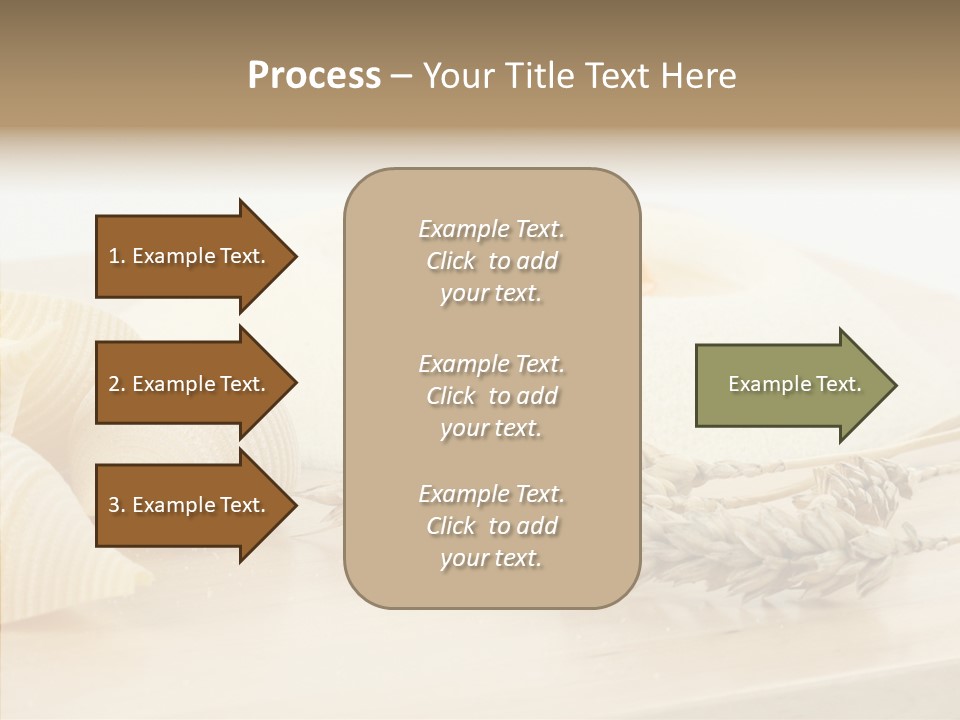 Process – Your Title Text Here

1. Example Text.

2. Example Text.

3. Example Text.

Example Text. Click to add your text.

Example Text. Click to add your text.

Example Text. Click to add your text.

Example Text.